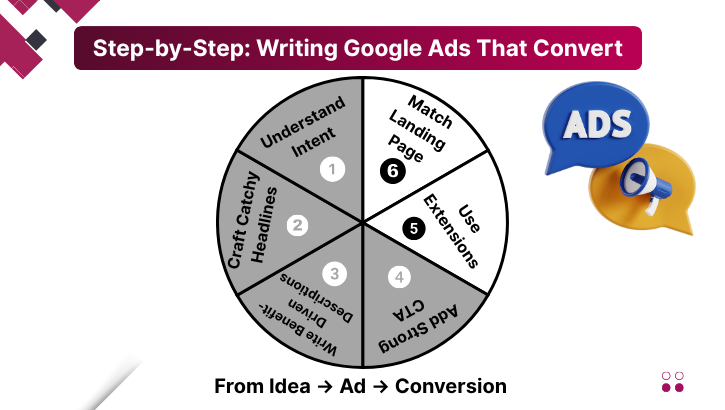 Step-by-Step: Writing Google Ads That Convert

Understand Intent
1

Craft Catchy Headlines
2

Write Benefit-Driven Descriptions
3

Add Strong CTA
4

Use Extensions
5

Match Landing Page
6

ADS

From Idea → Ad → Conversion